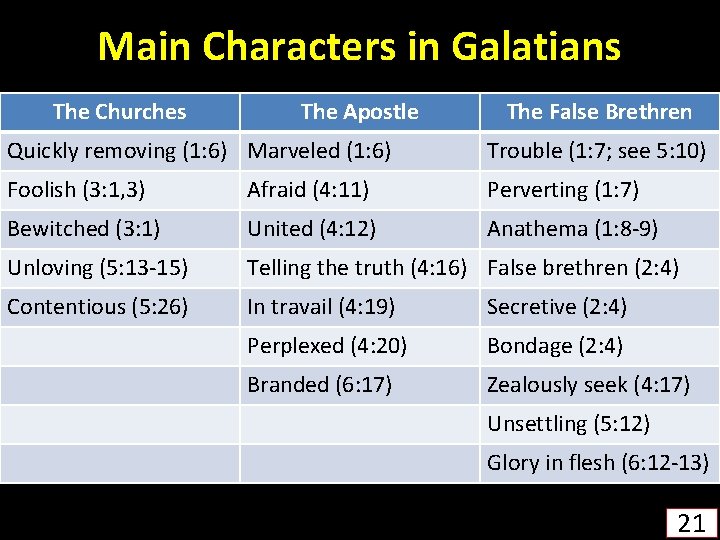 Main Characters in Galatians

| The Churches | The Apostle | The False Brethren |
|---|---|---|
| Quickly removing (1:6) | Marveled (1:6) | Trouble (1:7; see 5:10) |
| Foolish (3:1,3) | Afraid (4:11) | Perverting (1:7) |
| Bewitched (3:1) | United (4:12) | Anathema (1:8-9) |
| Unloving (5:13-15) | Telling the truth (4:16) | False brethren (2:4) |
| Contentious (5:26) | In travail (4:19) | Secretive (2:4) |
| | Perplexed (4:20) | Bondage (2:4) |
| | Branded (6:17) | Zealously seek (4:17) |
| | | Unsettling (5:12) |
| | | Glory in flesh (6:12-13) |

21